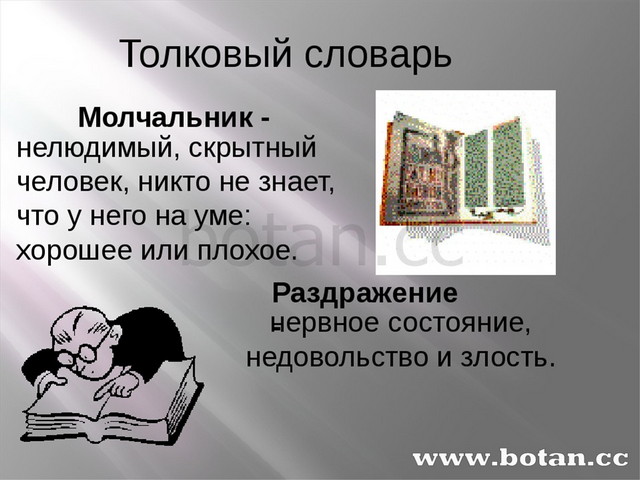 Толковый словарь

Молчальник - нелюдимый, скрытный человек, никто не знает, что у него на уме: хорошее или плохое.

botan.cc

Раздражение - нервное состояние, недовольство и злость.

www.botan.cc